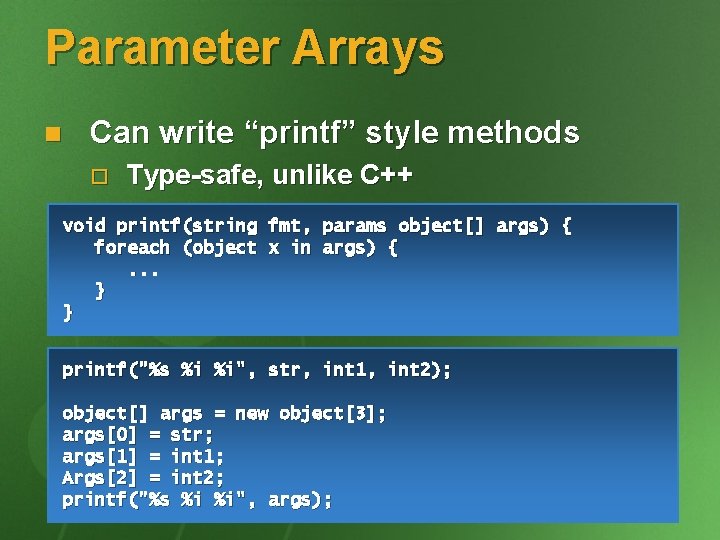 Parameter Arrays

Can write “printf” style methods

Type-safe, unlike C++

void printf(string fmt, params object[] args) {
   foreach (object x in args) {
      ...
   }
}

printf("%s %i %i", str, int1, int2);

object[] args = new object[3];
args[0] = str;
args[1] = int1;
Args[2] = int2;
printf("%s %i %i", args);